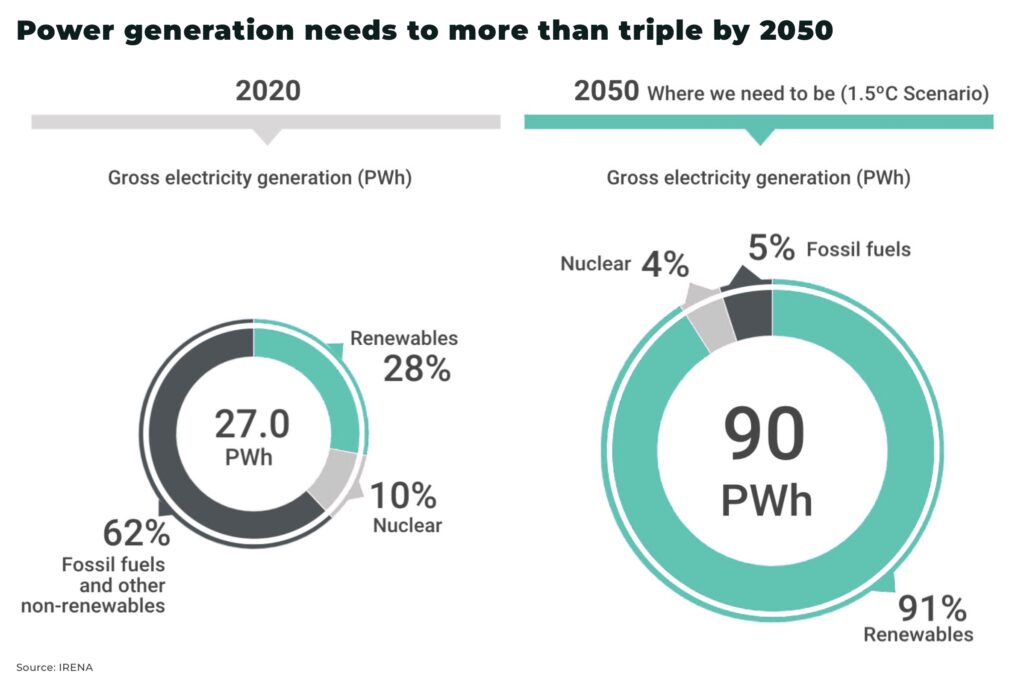 Power generation needs to more than triple by 2050

2020

Gross electricity generation (PWh)

Renewables
28%

27.0
PWh

10%
Nuclear

62%
Fossil fuels and other non-renewables

2050 Where we need to be (1.5°C Scenario)

Gross electricity generation (PWh)

Nuclear 4%

5% Fossil fuels

90
PWh

91%
Renewables

Source: IRENA